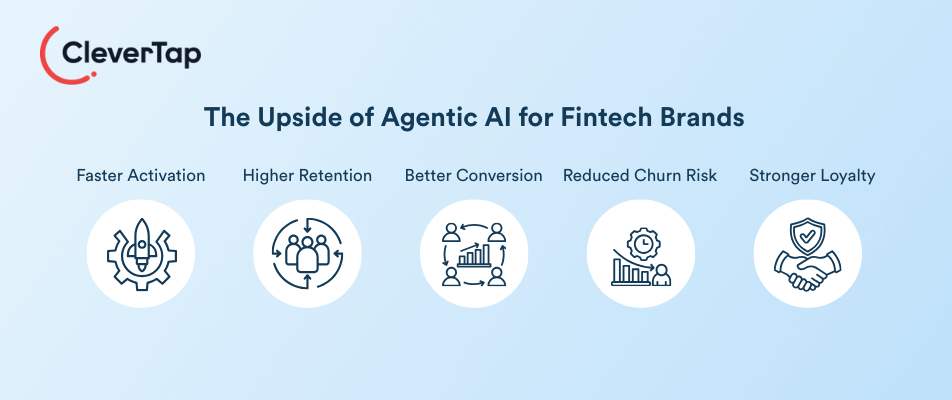 CleverTap

The Upside of Agentic AI for Fintech Brands

Faster Activation

Higher Retention

Better Conversion

Reduced Churn Risk

Stronger Loyalty